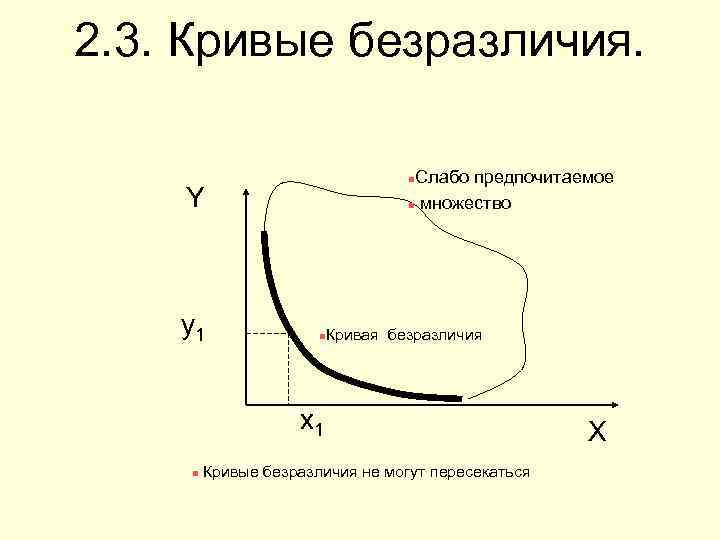 2.3. Кривые безразличия.

Слабо предпочитаемое множество

Y

$y_1$

Кривая безразличия

$x_1$

X

Кривые безразличия не могут пересекаться